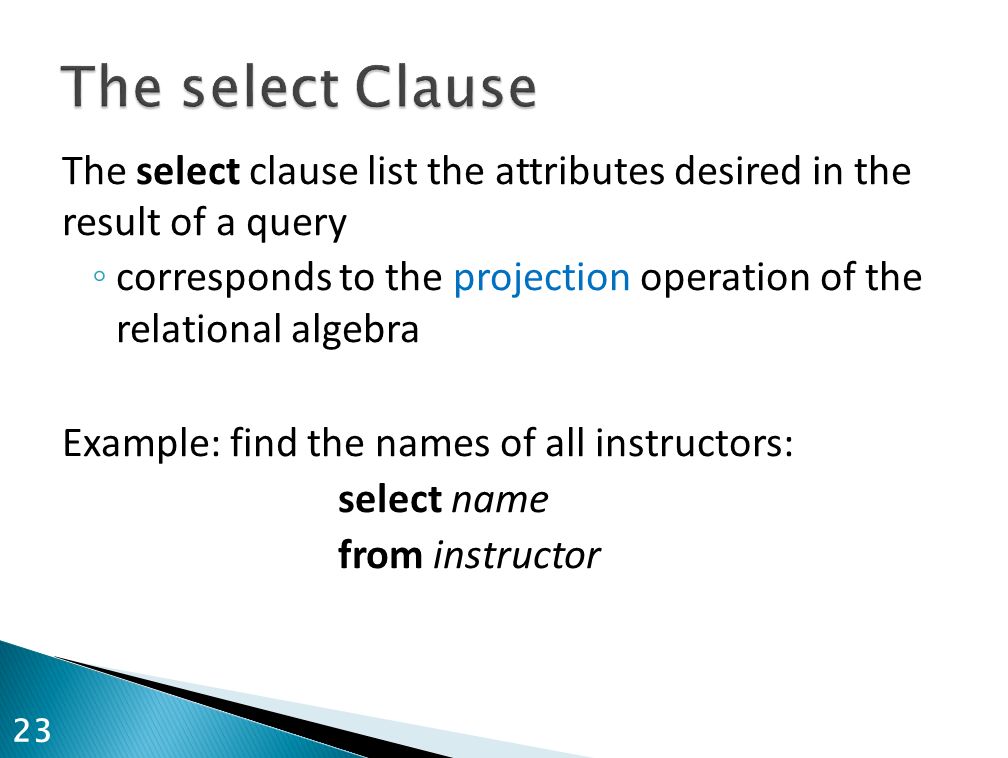 The select Clause

The select clause list the attributes desired in the result of a query

◦ corresponds to the projection operation of the relational algebra

Example: find the names of all instructors:

select name
from instructor

23